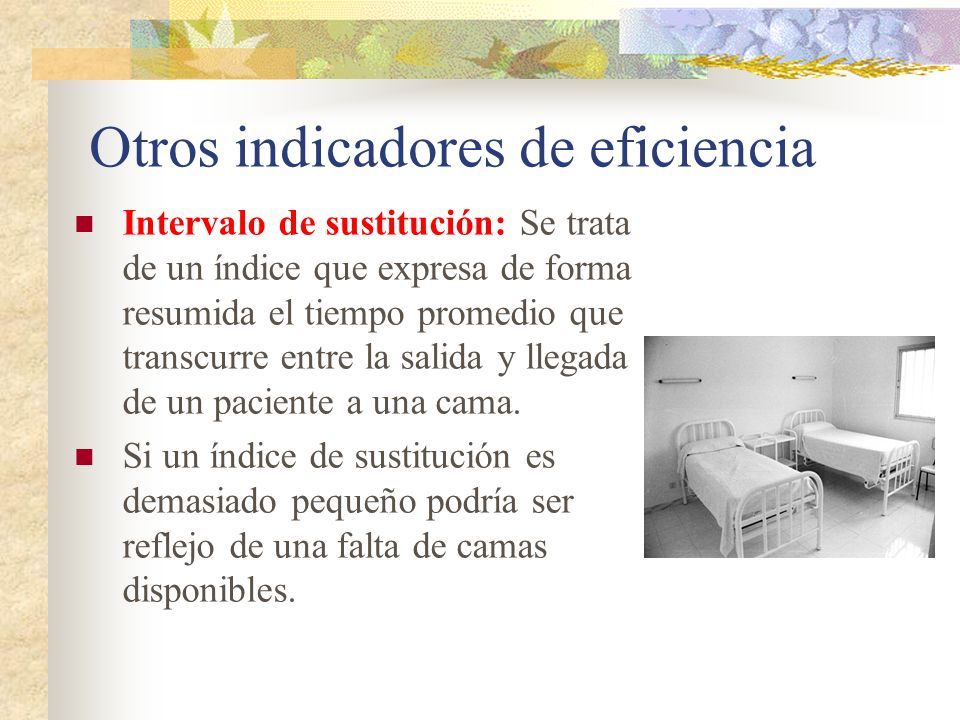 Otros indicadores de eficiencia

Intervalo de sustitución: Se trata de un índice que expresa de forma resumida el tiempo promedio que transcurre entre la salida y llegada de un paciente a una cama.

Si un índice de sustitución es demasiado pequeño podría ser reflejo de una falta de camas disponibles.